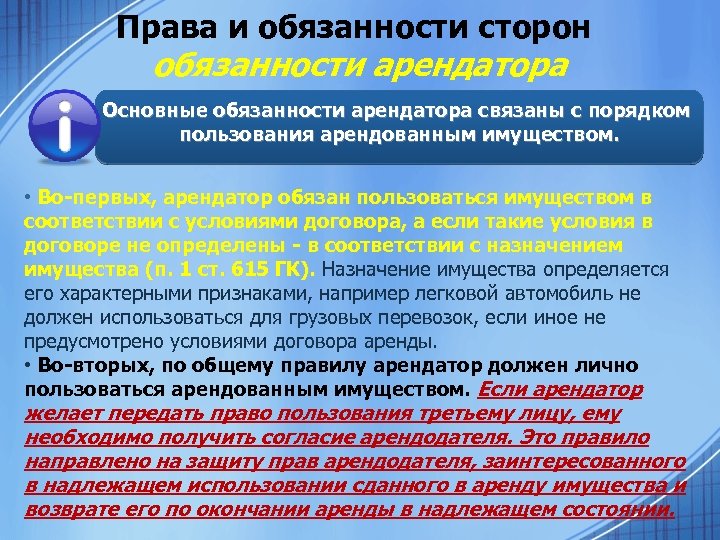 Права и обязанности сторон
обязанности арендатора

Основные обязанности арендатора связаны с порядком пользования арендованным имуществом.

• Во-первых, арендатор обязан пользоваться имуществом в соответствии с условиями договора, а если такие условия в договоре не определены - в соответствии с назначением имущества (п. 1 ст. 615 ГК). Назначение имущества определяется его характерными признаками, например легковой автомобиль не должен использоваться для грузовых перевозок, если иное не предусмотрено условиями договора аренды.
• Во-вторых, по общему правилу арендатор должен лично пользоваться арендованным имуществом. Если арендатор желает передать право пользования третьему лицу, ему необходимо получить согласие арендодателя. Это правило направлено на защиту прав арендодателя, заинтересованного в надлежащем использовании сданного в аренду имущества и возврате его по окончании аренды в надлежащем состоянии.